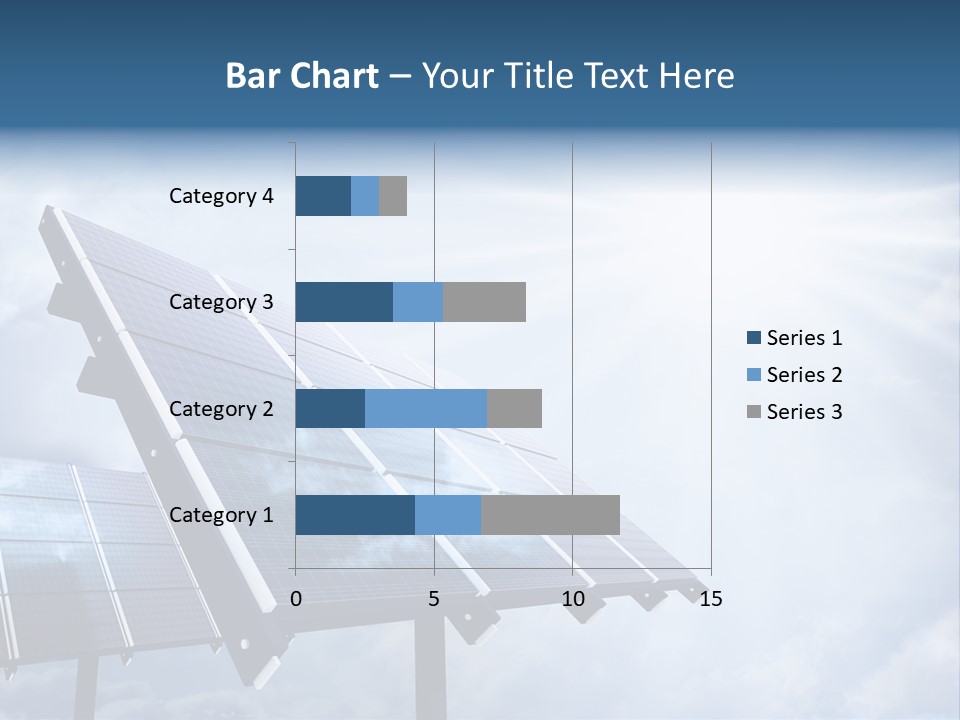 Bar Chart – Your Title Text Here

Category 4
Category 3
Category 2
Category 1

0
5
10
15

Series 1
Series 2
Series 3